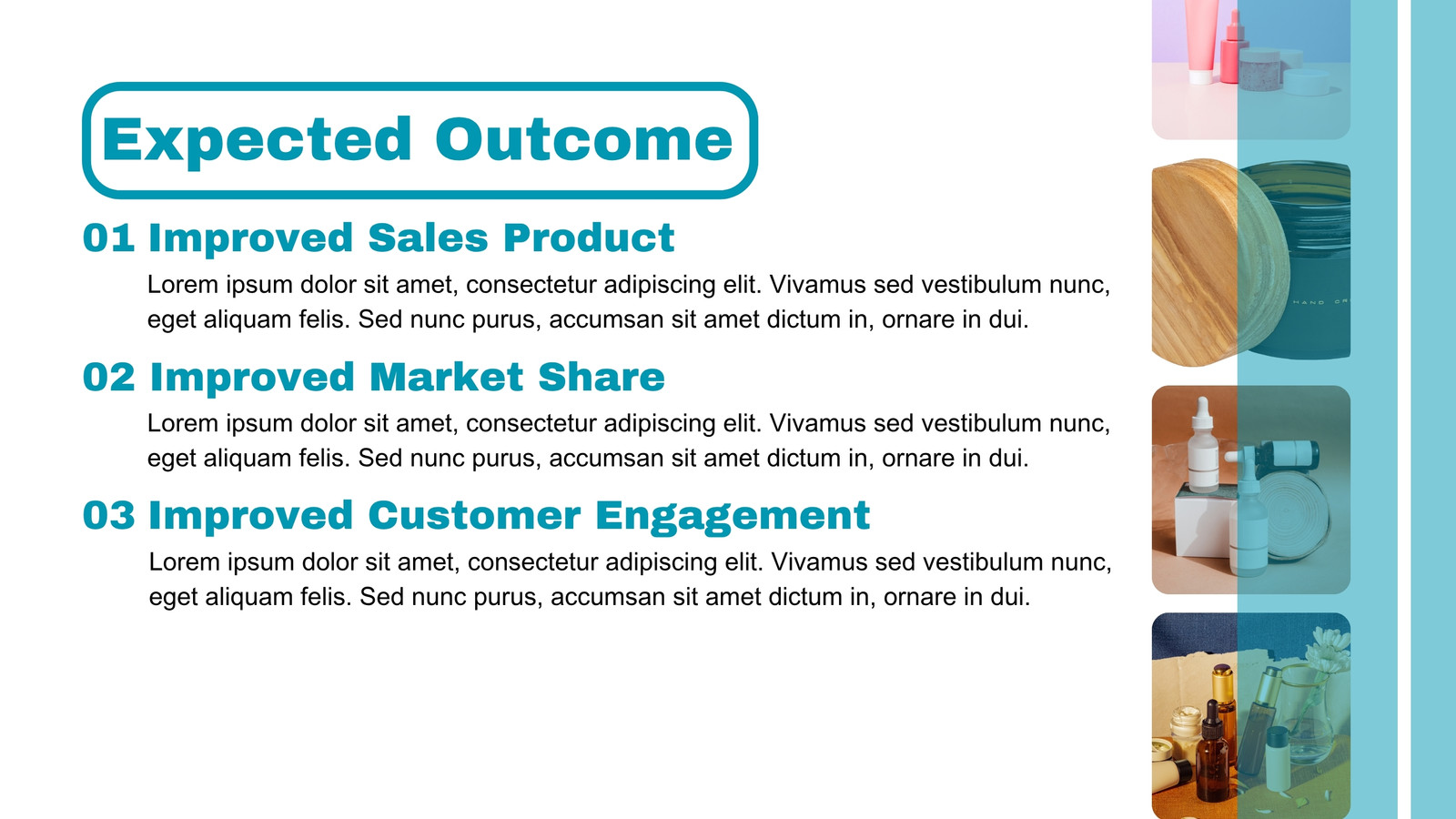 Expected Outcome

01 Improved Sales Product

Lorem ipsum dolor sit amet, consectetur adipiscing elit. Vivamus sed vestibulum nunc, eget aliquam felis. Sed nunc purus, accumsan sit amet dictum in, ornare in dui.

02 Improved Market Share

Lorem ipsum dolor sit amet, consectetur adipiscing elit. Vivamus sed vestibulum nunc, eget aliquam felis. Sed nunc purus, accumsan sit amet dictum in, ornare in dui.

03 Improved Customer Engagement

Lorem ipsum dolor sit amet, consectetur adipiscing elit. Vivamus sed vestibulum nunc, eget aliquam felis. Sed nunc purus, accumsan sit amet dictum in, ornare in dui.

HAND CR